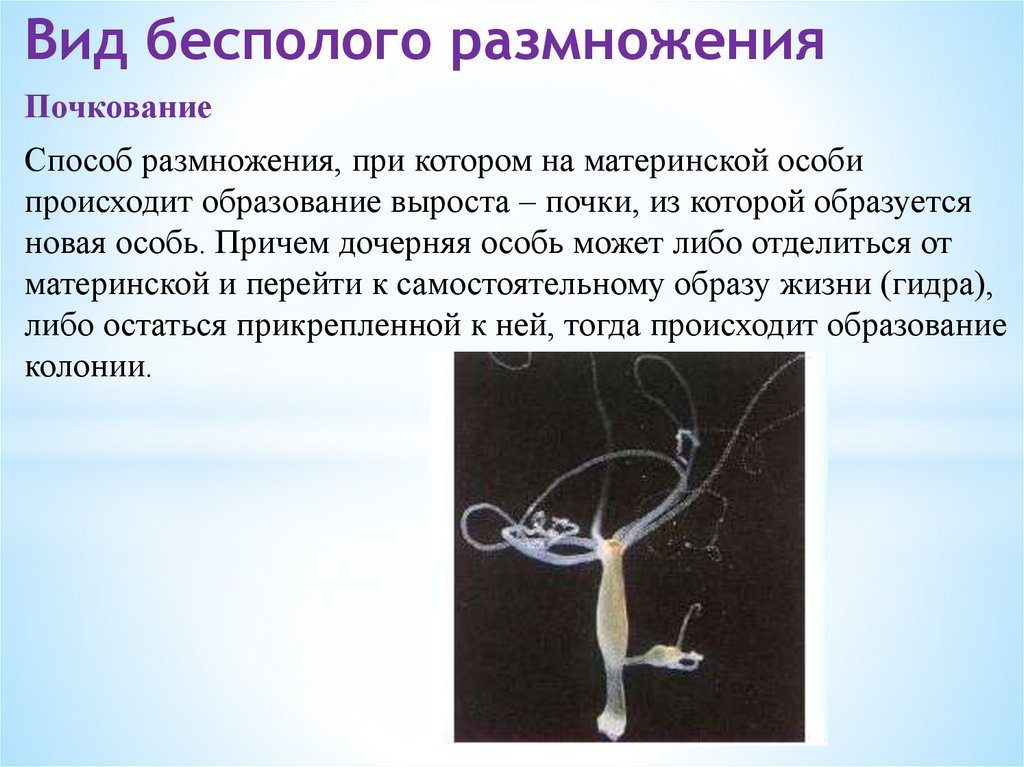 Вид бесполого размножения

Почкование

Способ размножения, при котором на материнской особи происходит образование выроста – почки, из которой образуется новая особь. Причем дочерняя особь может либо отделиться от материнской и перейти к самостоятельному образу жизни (гидра), либо остаться прикрепленной к ней, тогда происходит образование колонии.